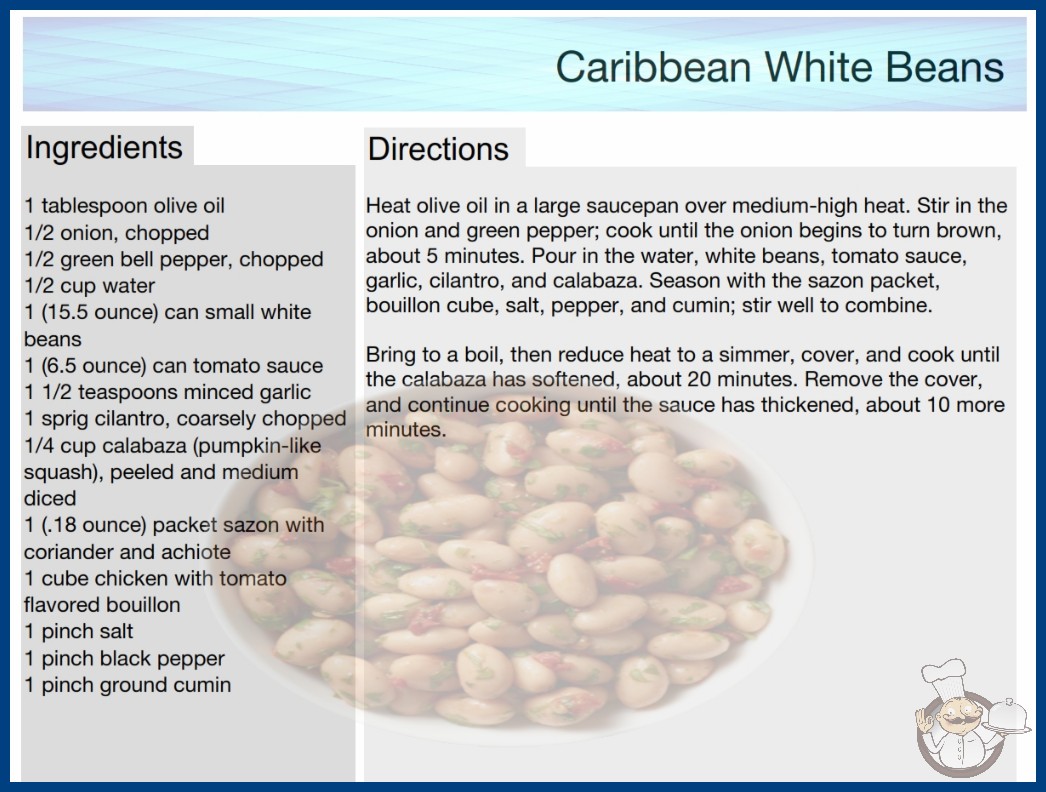 Caribbean White Beans

Ingredients

1 tablespoon olive oil
1/2 onion, chopped
1/2 green bell pepper, chopped
1/2 cup water
1 (15.5 ounce) can small white beans
1 (6.5 ounce) can tomato sauce
1 1/2 teaspoons minced garlic
1 sprig cilantro, coarsely chopped
1/4 cup calabaza (pumpkin-like squash), peeled and medium diced
1 (.18 ounce) packet sazon with coriander and achiote
1 cube chicken with tomato flavored bouillon
1 pinch salt
1 pinch black pepper
1 pinch ground cumin

Directions

Heat olive oil in a large saucepan over medium-high heat. Stir in the onion and green pepper; cook until the onion begins to turn brown, about 5 minutes. Pour in the water, white beans, tomato sauce, garlic, cilantro, and calabaza. Season with the sazon packet, bouillon cube, salt, pepper, and cumin; stir well to combine.

Bring to a boil, then reduce heat to a simmer, cover, and cook until the calabaza has softened, about 20 minutes. Remove the cover, and continue cooking until the sauce has thickened, about 10 more minutes.